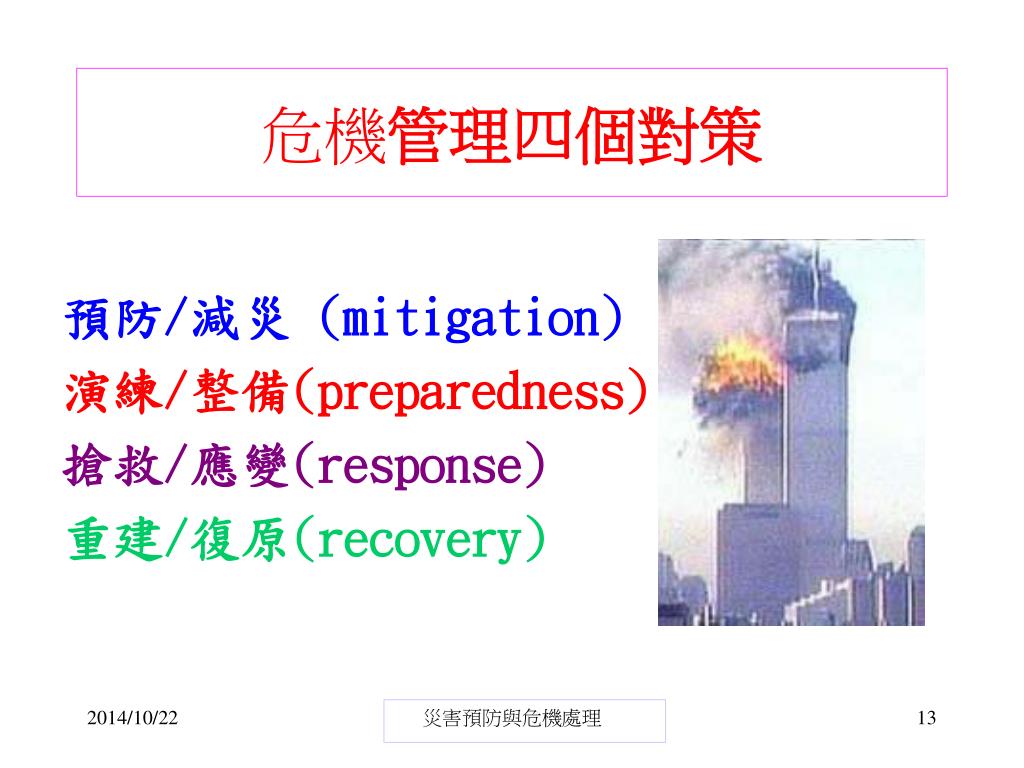 危機管理四個對策

預防/減災 (mitigation)
演練/整備(preparedness)
搶救/應變(response)
重建/復原(recovery)

2014/10/22

災害預防與危機處理

13